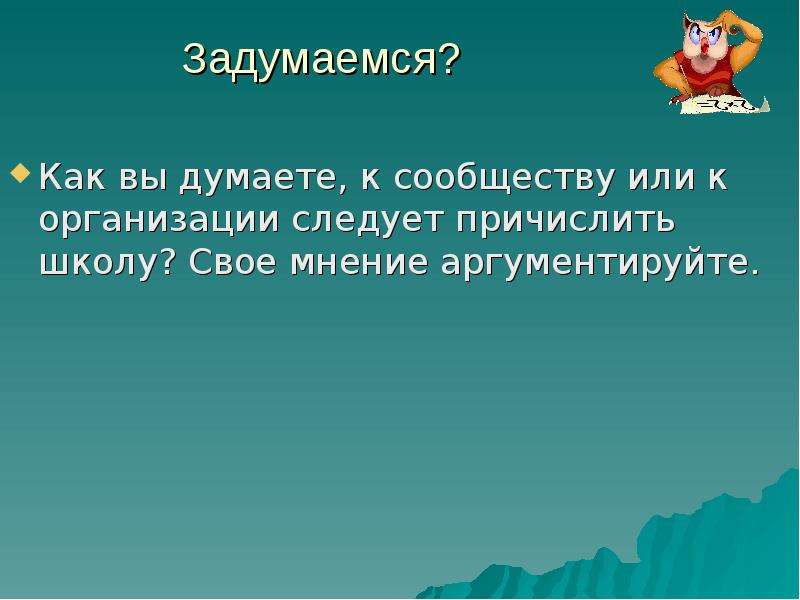 Задумаемся?

• Как вы думаете, к сообществу или к организации следует причислить школу? Свое мнение аргументируйте.